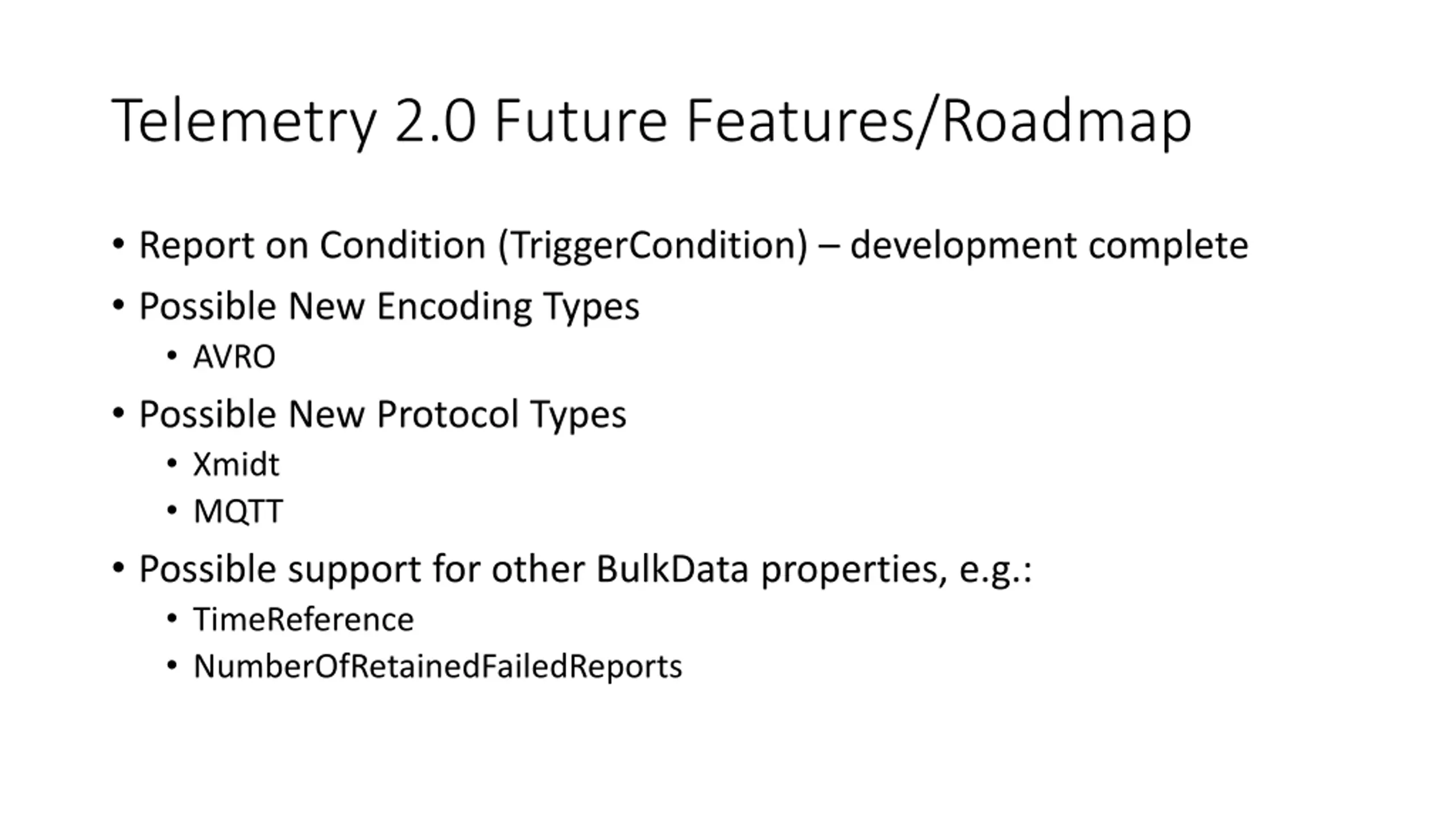 Telemetry 2.0 Future Features/Roadmap

• Report on Condition (TriggerCondition) – development complete
• Possible New Encoding Types
  • AVRO
• Possible New Protocol Types
  • Xmidt
  • MQTT
• Possible support for other BulkData properties, e.g.:
  • TimeReference
  • NumberOfRetainedFailedReports